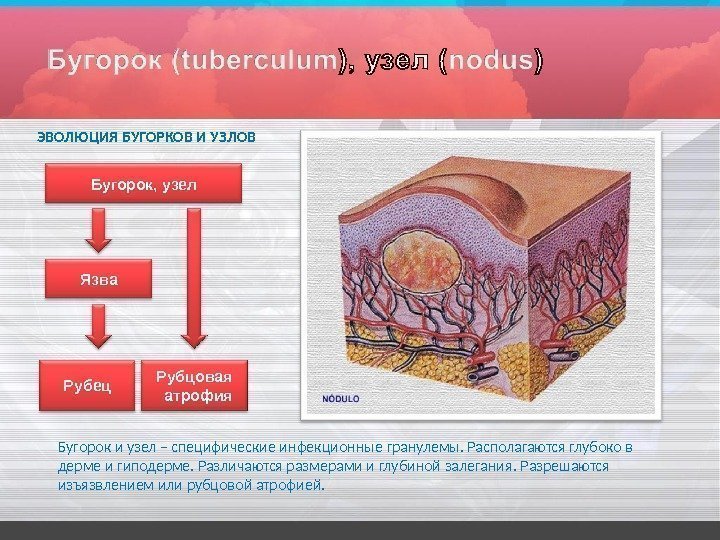 Бугорок (tuberculum), узел (nodus)

ЭВОЛЮЦИЯ БУГОРКОВ И УЗЛОВ

Бугорок, узел

Язва

Рубец

Рубцовая атрофия

NÓDULO

Бугорок и узел – специфические инфекционные гранулемы. Располагаются глубоко в дерме и гиподерме. Различаются размерами и глубиной залегания. Разрешаются изъязвлением или рубцовой атрофией.